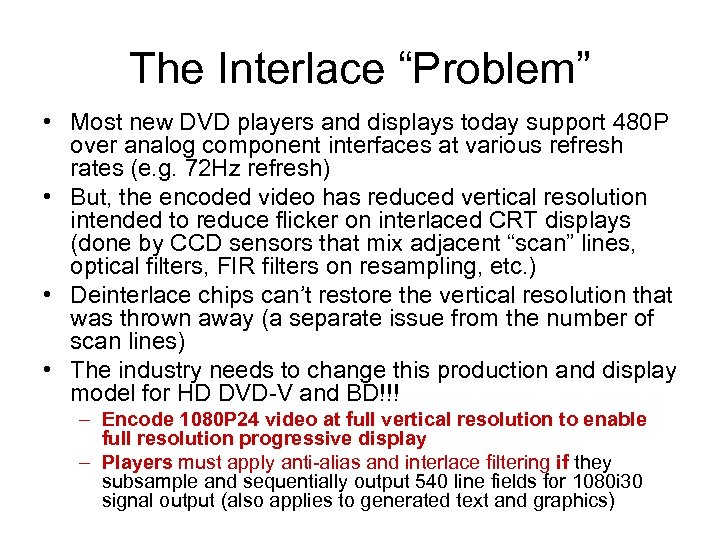 The Interlace “Problem”

• Most new DVD players and displays today support 480P over analog component interfaces at various refresh rates (e.g. 72Hz refresh)

• But, the encoded video has reduced vertical resolution intended to reduce flicker on interlaced CRT displays (done by CCD sensors that mix adjacent “scan” lines, optical filters, FIR filters on resampling, etc.)

• Deinterlace chips can’t restore the vertical resolution that was thrown away (a separate issue from the number of scan lines)

• The industry needs to change this production and display model for HD DVD-V and BD!!!
– Encode 1080P24 video at full vertical resolution to enable full resolution progressive display
– Players must apply anti-alias and interlace filtering if they subsample and sequentially output 540 line fields for 1080i30 signal output (also applies to generated text and graphics)